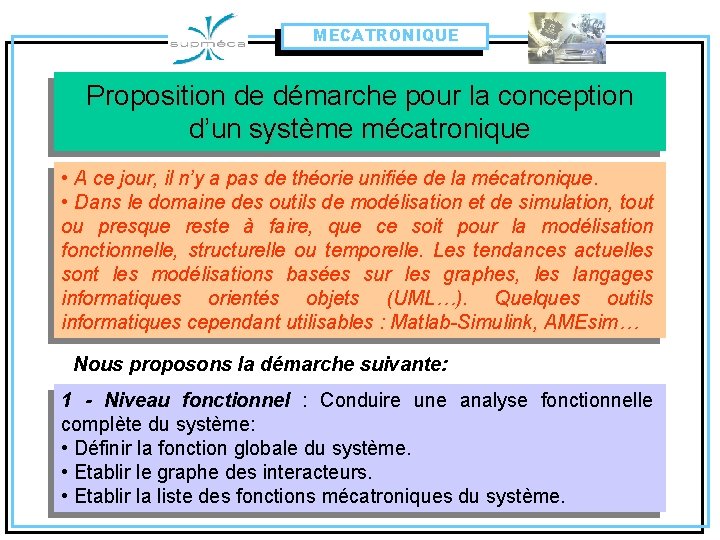 supméca

MECATRONIQUE

Proposition de démarche pour la conception d'un système mécatronique

• A ce jour, il n'y a pas de théorie unifiée de la mécatronique.
• Dans le domaine des outils de modélisation et de simulation, tout ou presque reste à faire, que ce soit pour la modélisation fonctionnelle, structurelle ou temporelle. Les tendances actuelles sont les modélisations basées sur les graphes, les langages informatiques orientés objets (UML…). Quelques outils informatiques cependant utilisables : Matlab-Simulink, AMEsim…

Nous proposons la démarche suivante:

1 - Niveau fonctionnel : Conduire une analyse fonctionnelle complète du système:
• Définir la fonction globale du système.
• Etablir le graphe des interacteurs.
• Etablir la liste des fonctions mécatroniques du système.